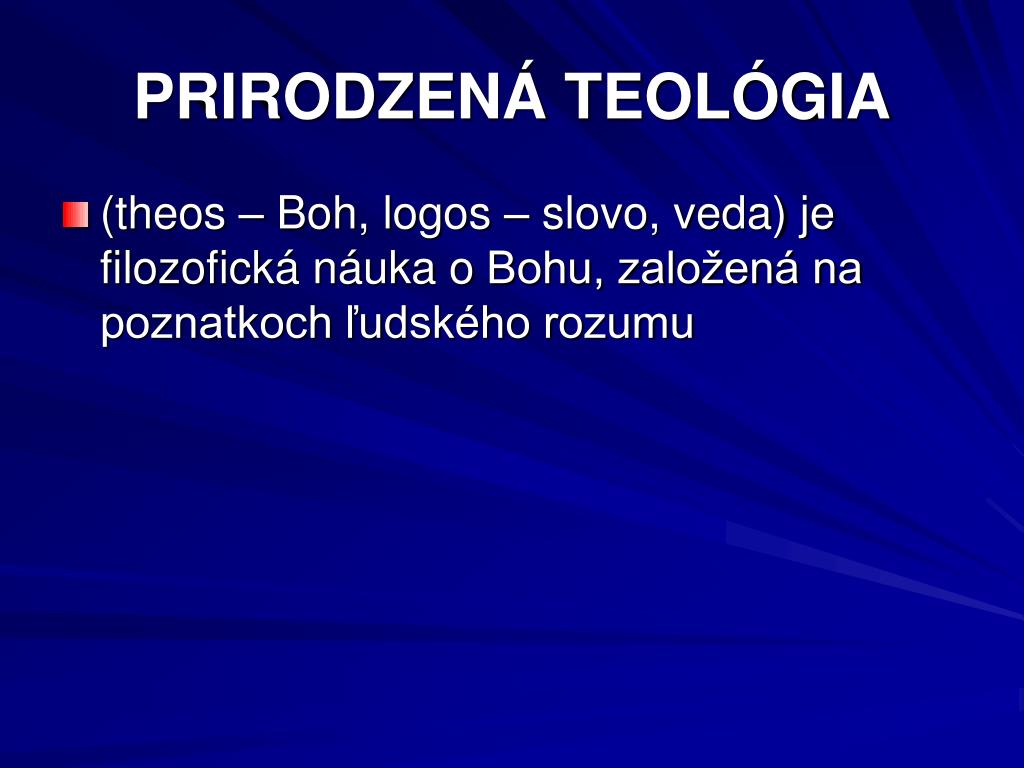 PRIRODZENÁ TEOLÓGIA

(theos – Boh, logos – slovo, veda) je filozofická náuka o Bohu, založená na poznatkoch ľudského rozumu